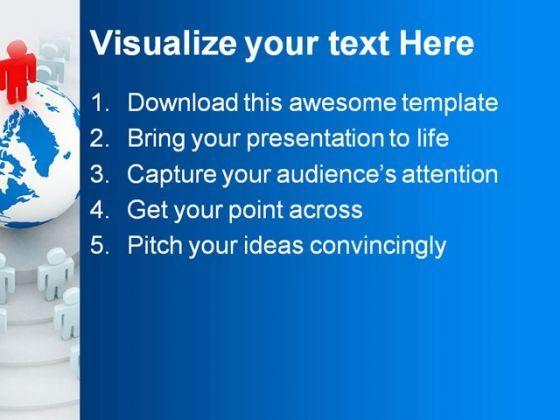 Visualize your text Here

1. Download this awesome template
2. Bring your presentation to life
3. Capture your audience's attention
4. Get your point across
5. Pitch your ideas convincingly